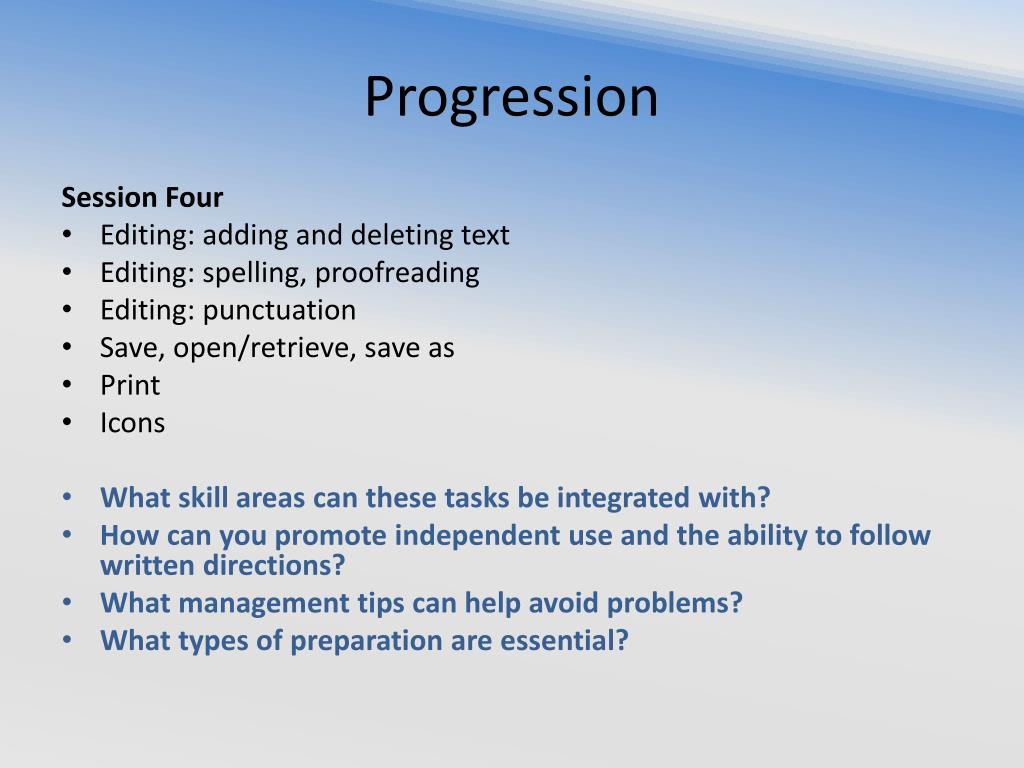 Progression

Session Four
• Editing: adding and deleting text
• Editing: spelling, proofreading
• Editing: punctuation
• Save, open/retrieve, save as
• Print
• Icons

• What skill areas can these tasks be integrated with?
• How can you promote independent use and the ability to follow written directions?
• What management tips can help avoid problems?
• What types of preparation are essential?